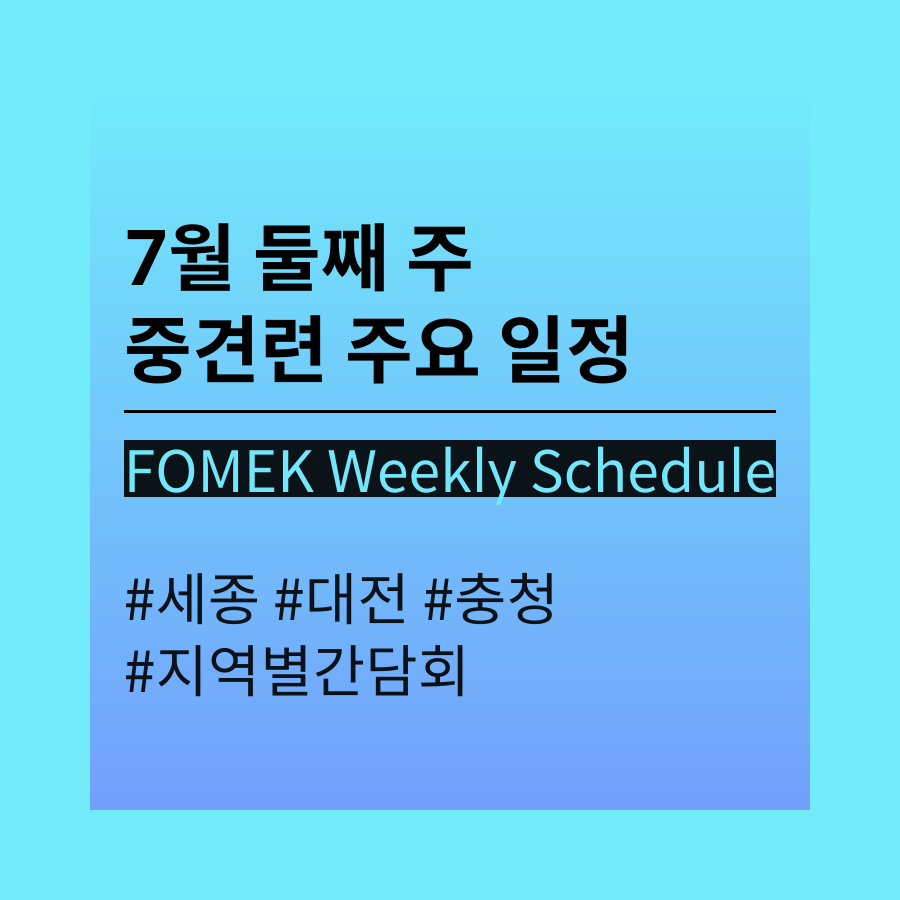 7월 둘째 주
중견련 주요 일정

FOMEK Weekly Schedule

#세종 #대전 #충청
#지역별간담회